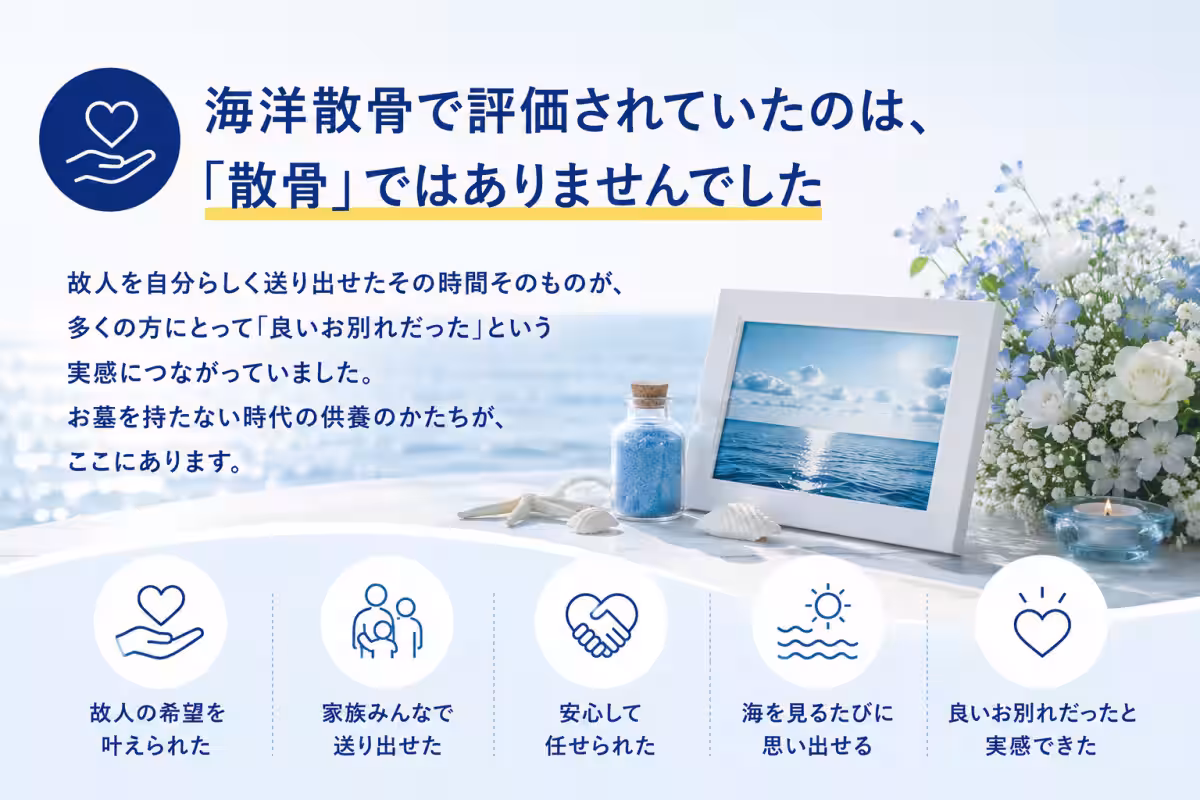 海洋散骨で評価されていたのは、
「散骨」ではありませんでした

故人を自分らしく送り出せたその時間そのものが、
多くの方にとって「良いお別れだった」という
実感につながっていました。
お墓を持たない時代の供養のかたちが、
ここにあります。

故人の希望を
叶えられた

家族みんなで
送り出せた

安心して
任せられた

海を見るたびに
思い出せる

良いお別れだったと
実感できた